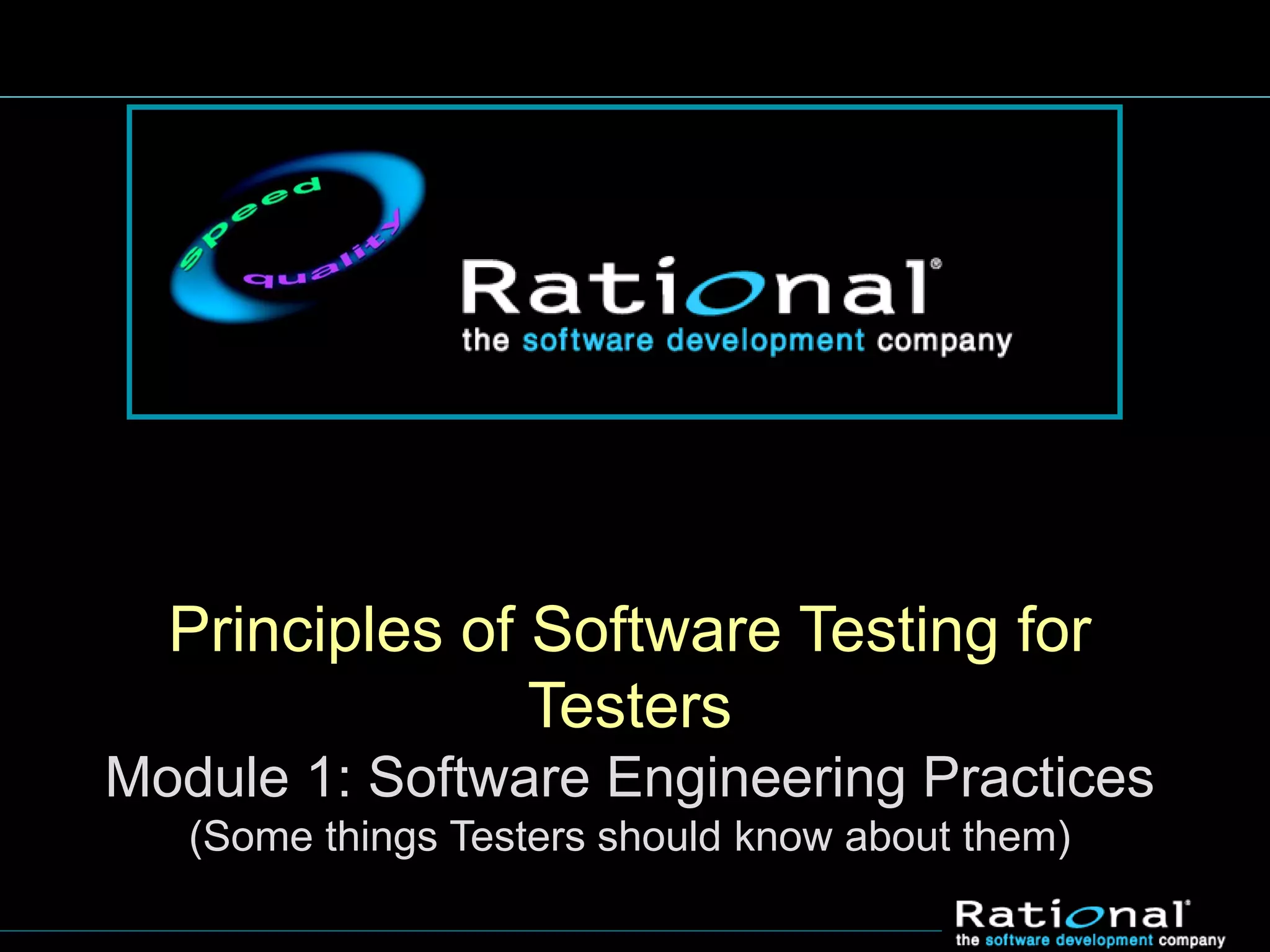 speed
quality

Rational®
the software development company

Principles of Software Testing for Testers

Module 1: Software Engineering Practices
(Some things Testers should know about them)

Rational®
the software development company